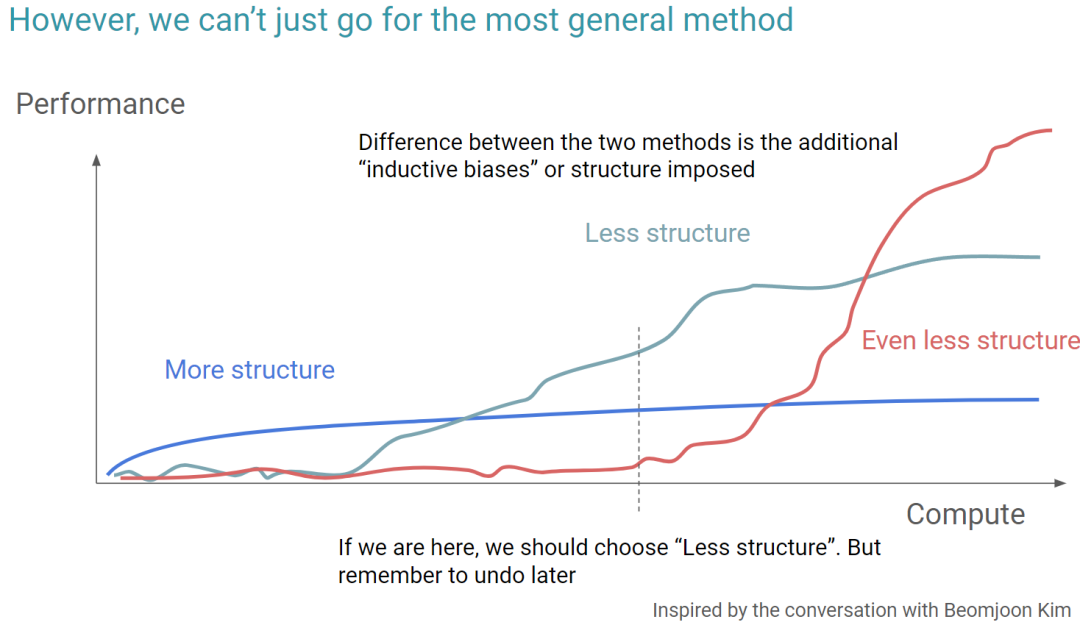 However, we can't just go for the most general method

Performance

Difference between the two methods is the additional "inductive biases" or structure imposed

Less structure

Even less structure

More structure

Compute

If we are here, we should choose "Less structure". But remember to undo later

Inspired by the conversation with Beomjoon Kim